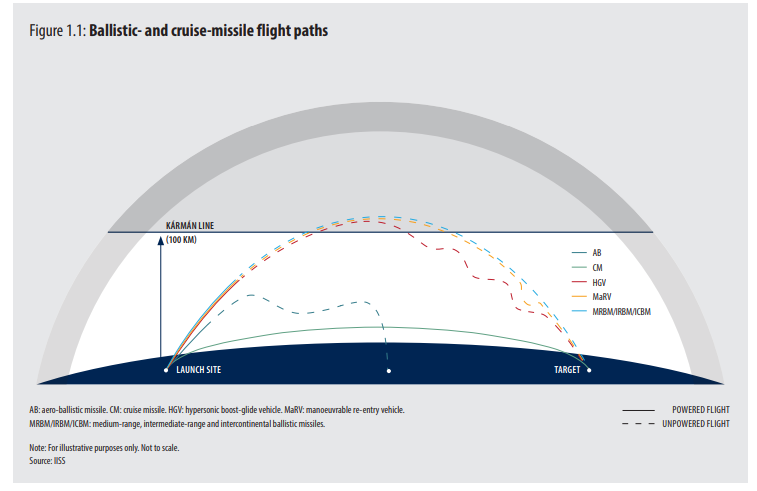 Figure 1.1: **Ballistic- and cruise-missile flight paths**

KÁRMÁN LINE

(100 KM)

AB

CM

HGV

MaRV

MRBM/IRBM/ICBM

LAUNCH SITE

TARGET

AB: aero-ballistic missile. CM: cruise missile. HGV: hypersonic boost-glide vehicle. MaRV: manoeuvrable re-entry vehicle.
MRBM/IRBM/ICBM: medium-range, intermediate-range and intercontinental ballistic missiles.

POWERED FLIGHT

UNPOWERED FLIGHT

Note: For illustrative purposes only. Not to scale.
Source: IISS